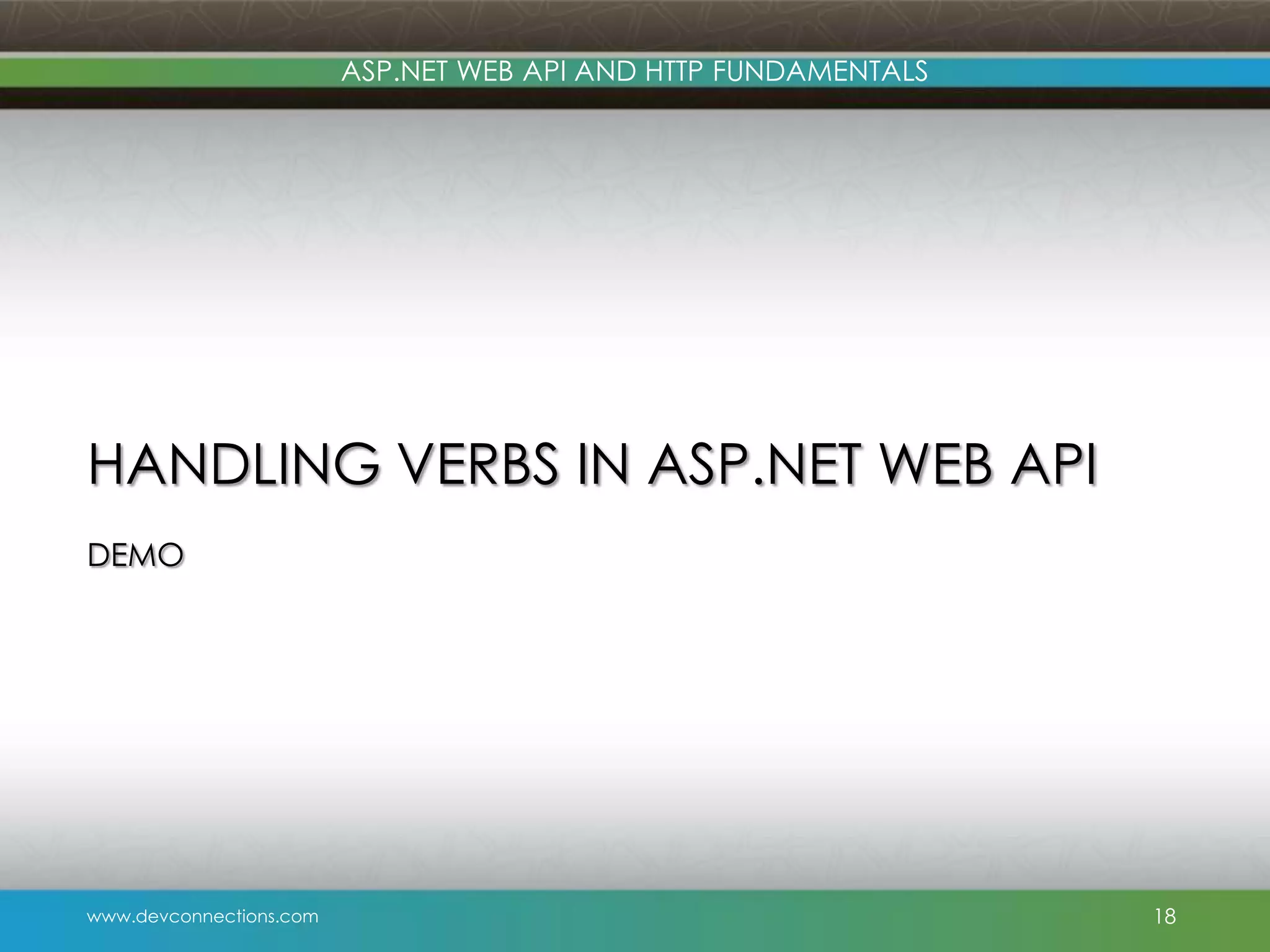 ASP.NET WEB API AND HTTP FUNDAMENTALS

HANDLING VERBS IN ASP.NET WEB API

DEMO

www.devconnections.com

18